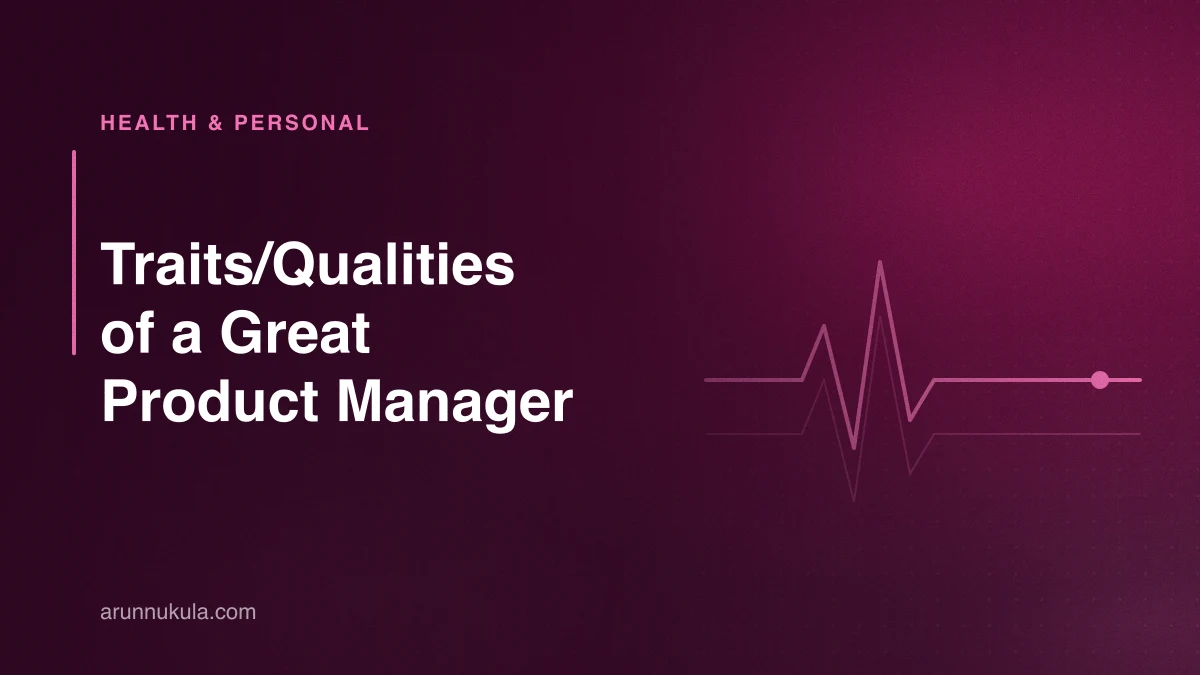 HEALTH & PERSONAL

Traits/Qualities of a Great Product Manager

arunnukula.com